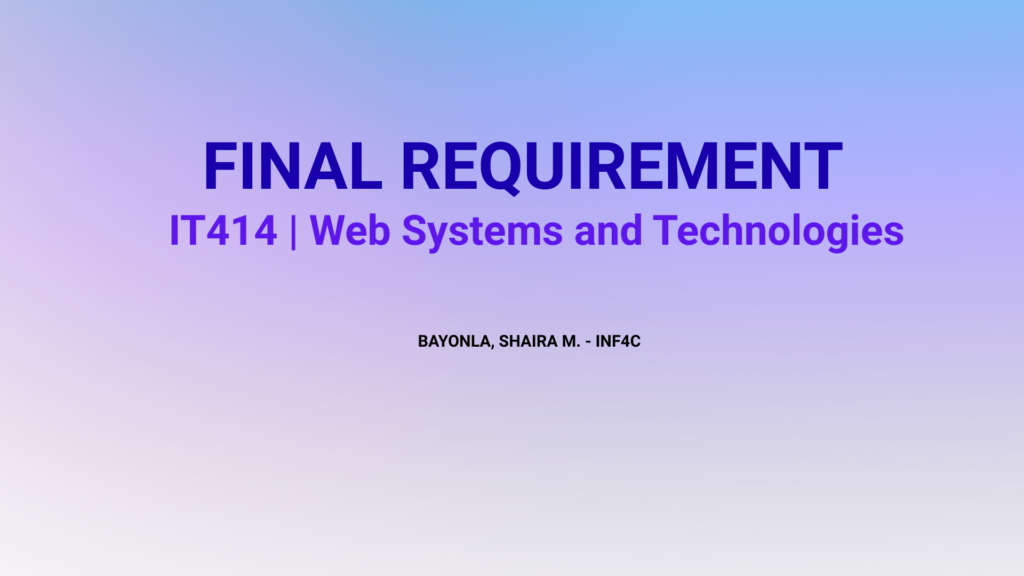 FINAL REQUIREMENT
IT414 | Web Systems and Technologies

BAYONLA, SHAIRA M. - INF4C